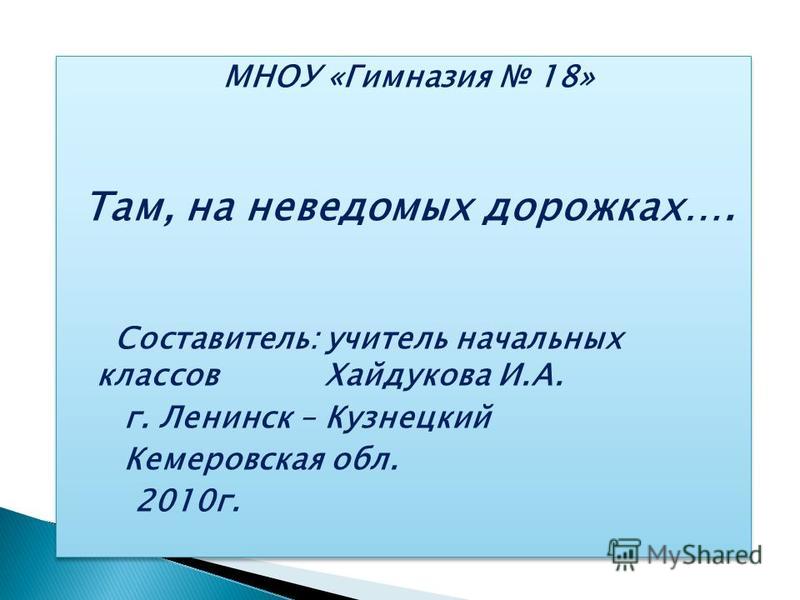 МНОУ «Гимназия № 18»

Там, на неведомых дорожках….

Составитель: учитель начальных классов Хайдукова И.А.

г. Ленинск – Кузнецкий

Кемеровская обл.

2010г.

MyShared